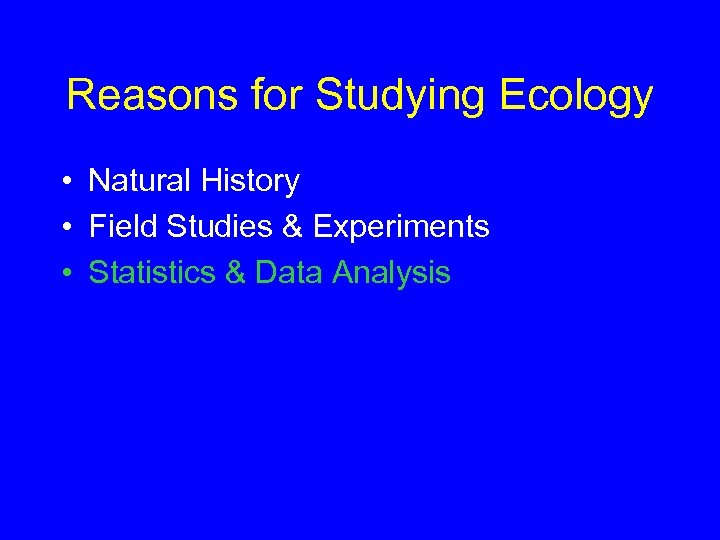 Reasons for Studying Ecology

• Natural History
• Field Studies & Experiments
• Statistics & Data Analysis